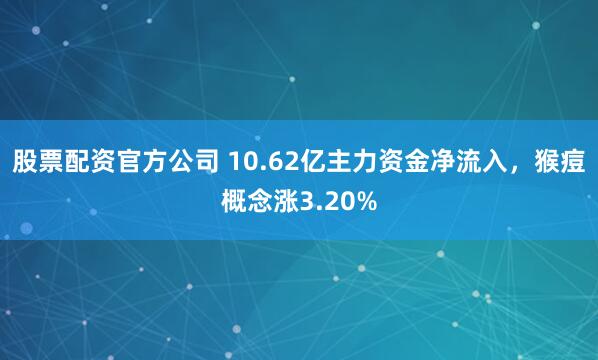 股票配资官方公司 10.62亿主力资金净流入，猴痘概念涨3.20%